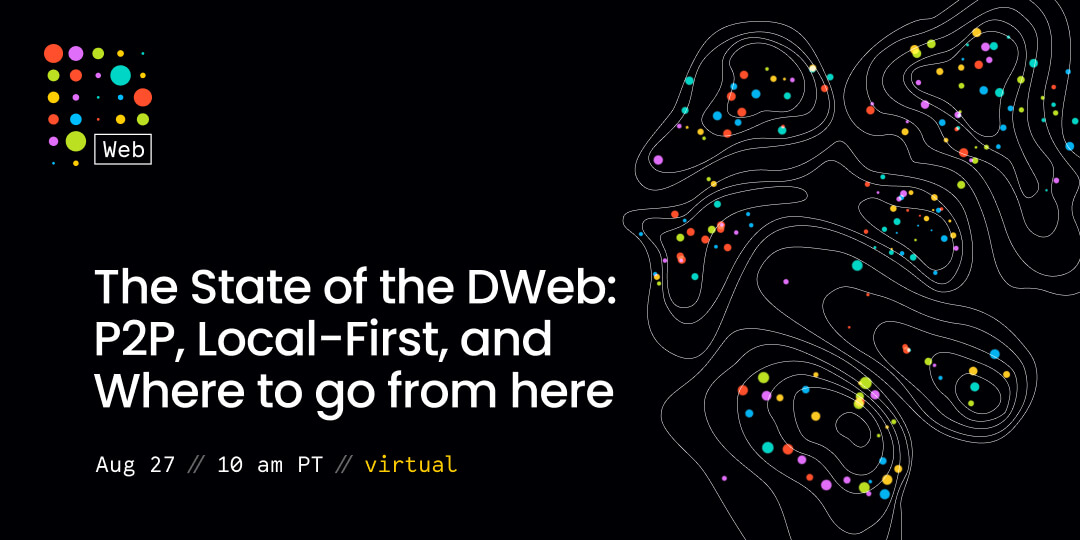 Web

The State of the DWeb: P2P, Local-First, and Where to go from here

Aug 27 // 10 am PT // virtual